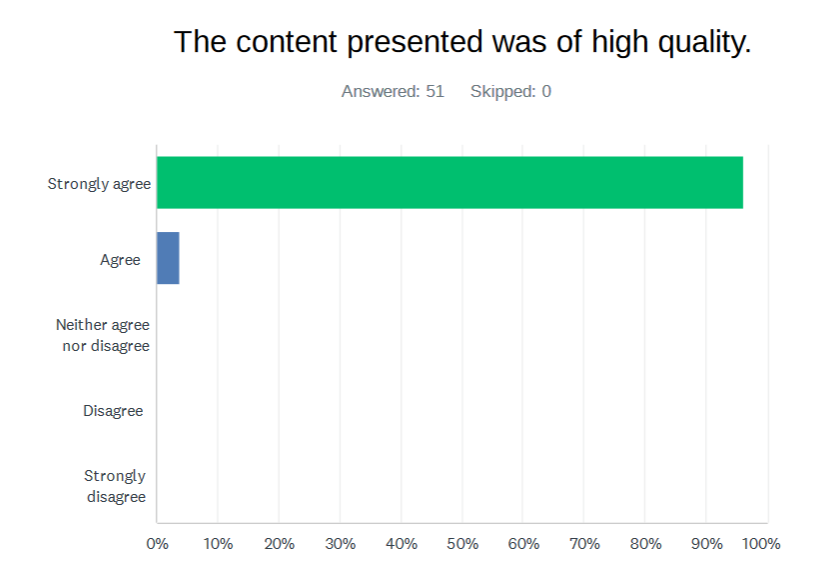 The content presented was of high quality.

Answered: 51 Skipped: 0

Strongly agree

Agree

Neither agree nor disagree

Disagree

Strongly disagree

0% 10% 20% 30% 40% 50% 60% 70% 80% 90% 100%